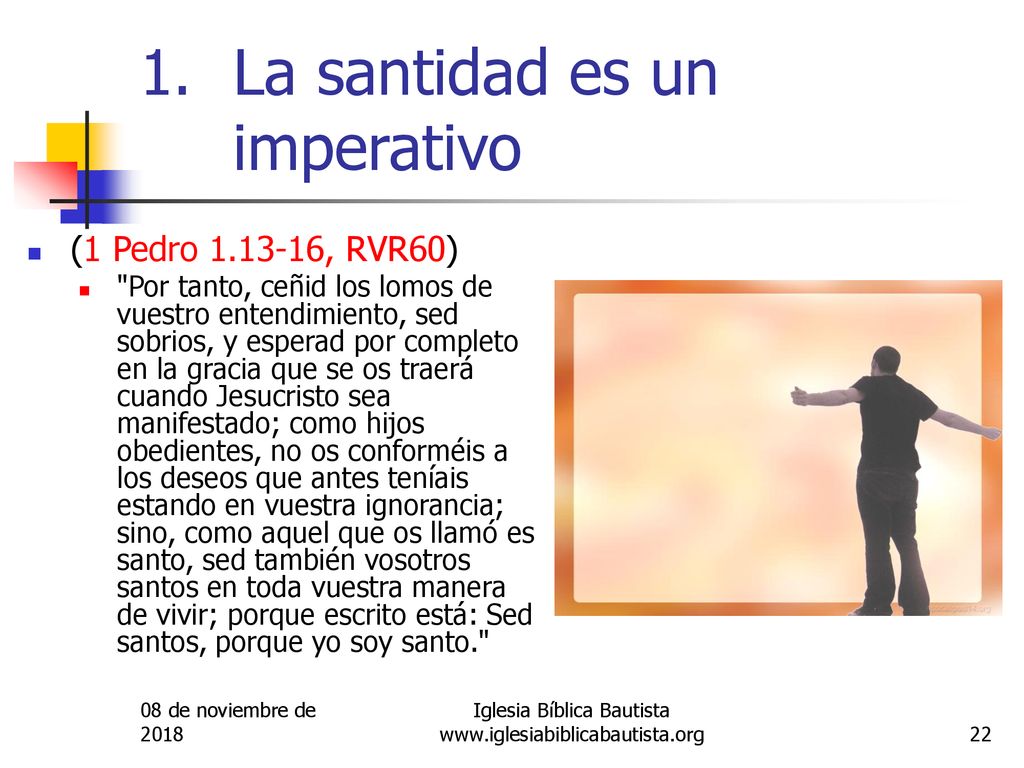 1. La santidad es un imperativo

(1 Pedro 1.13-16, RVR60)

"Por tanto, ceñid los lomos de vuestro entendimiento, sed sobrios, y esperad por completo en la gracia que se os traerá cuando Jesucristo sea manifestado; como hijos obedientes, no os conforméis a los deseos que antes teníais estando en vuestra ignorancia; sino, como aquel que os llamó es santo, sed también vosotros santos en toda vuestra manera de vivir; porque escrito está: Sed santos, porque yo soy santo."

08 de noviembre de 2018

Iglesia Bíblica Bautista
www.iglesiabiblicabautista.org

22